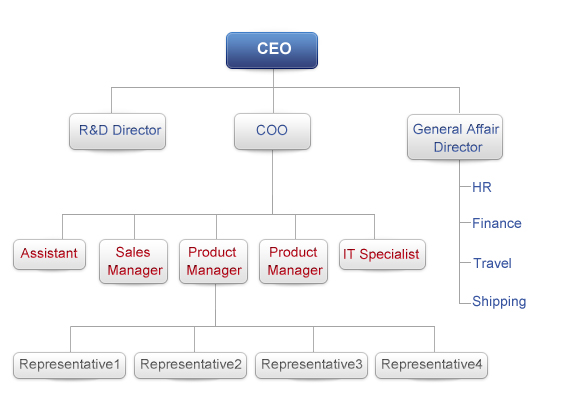 CEO

R&D Director

COO

General Affair Director

HR

Finance

Travel

Shipping

Assistant

Sales Manager

Product Manager

Product Manager

IT Specialist

Representative1

Representative2

Representative3

Representative4